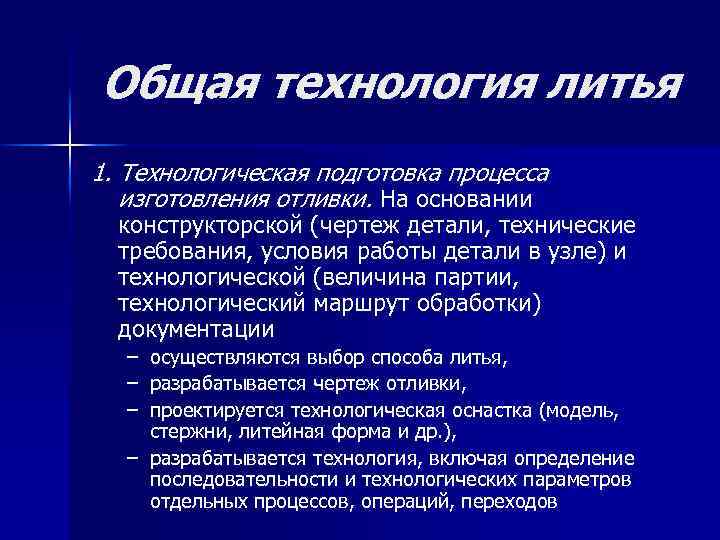 Общая технология литья

1. Технологическая подготовка процесса изготовления отливки. На основании конструкторской (чертеж детали, технические требования, условия работы детали в узле) и технологической (величина партии, технологический маршрут обработки) документации

– осуществляются выбор способа литья,
– разрабатывается чертеж отливки,
– проектируется технологическая оснастка (модель, стержни, литейная форма и др.),
– разрабатывается технология, включая определение последовательности и технологических параметров отдельных процессов, операций, переходов